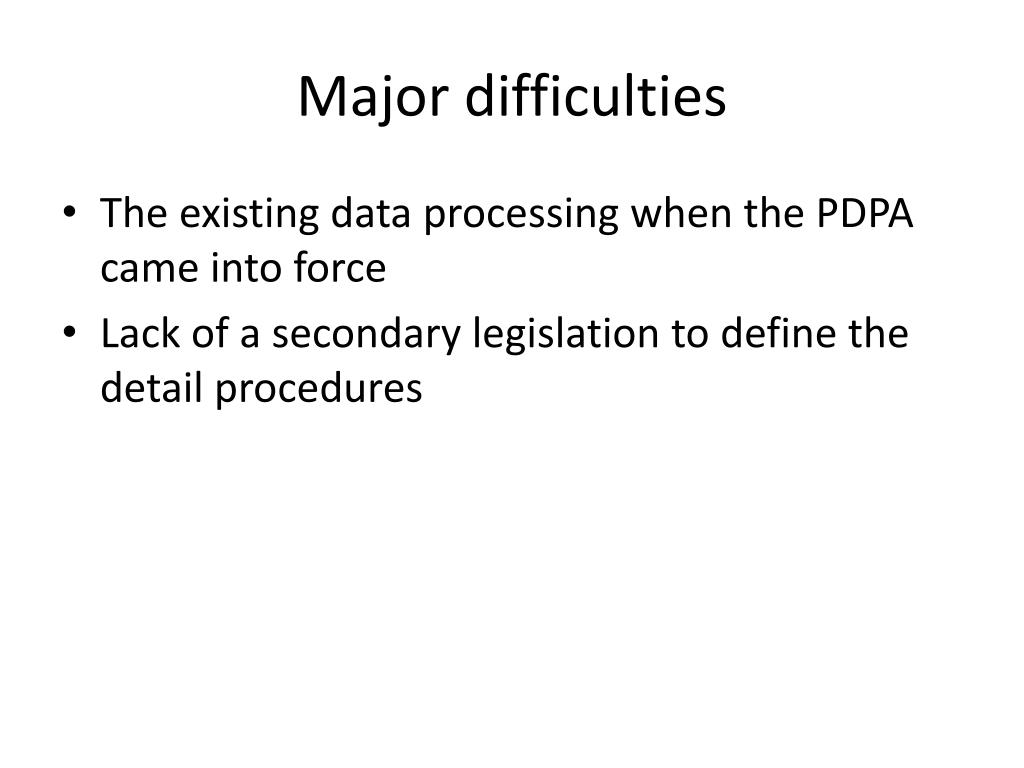 Major difficulties

• The existing data processing when the PDPA came into force
• Lack of a secondary legislation to define the detail procedures